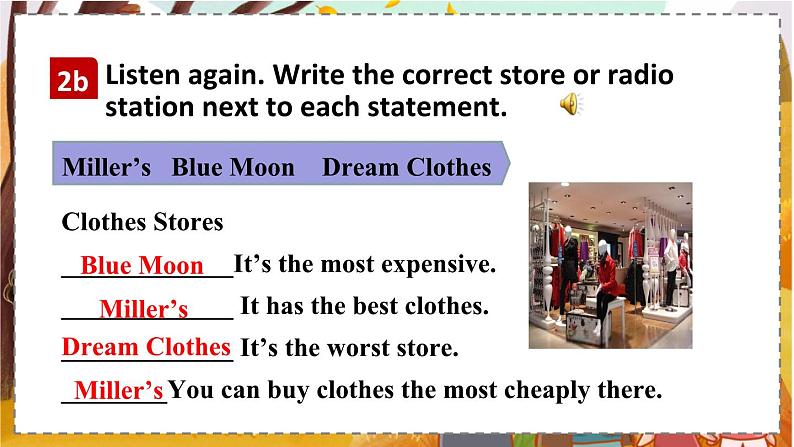 2b Listen again. Write the correct store or radio station next to each statement.

Miller's Blue Moon Dream Clothes

Clothes Stores

Blue Moon It's the most expensive.

Miller's It has the best clothes.

Dream Clothes It's the worst store.

Miller's You can buy clothes the most cheaply there.